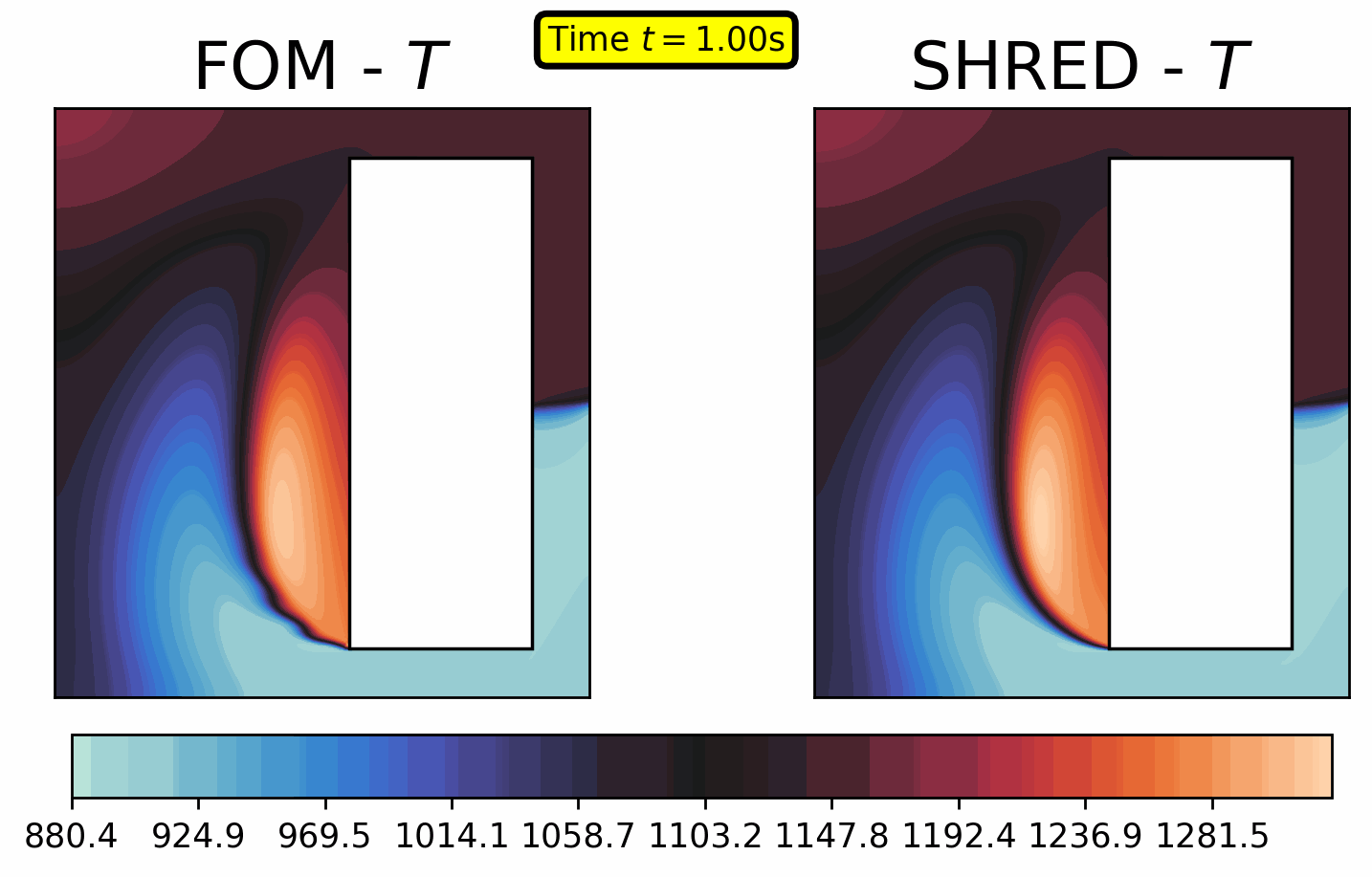 FOM - $T$

Time $t = 1.00$s

SHRED - $T$

880.4 924.9 969.5 1014.1 1058.7 1103.2 1147.8 1192.4 1236.9 1281.5